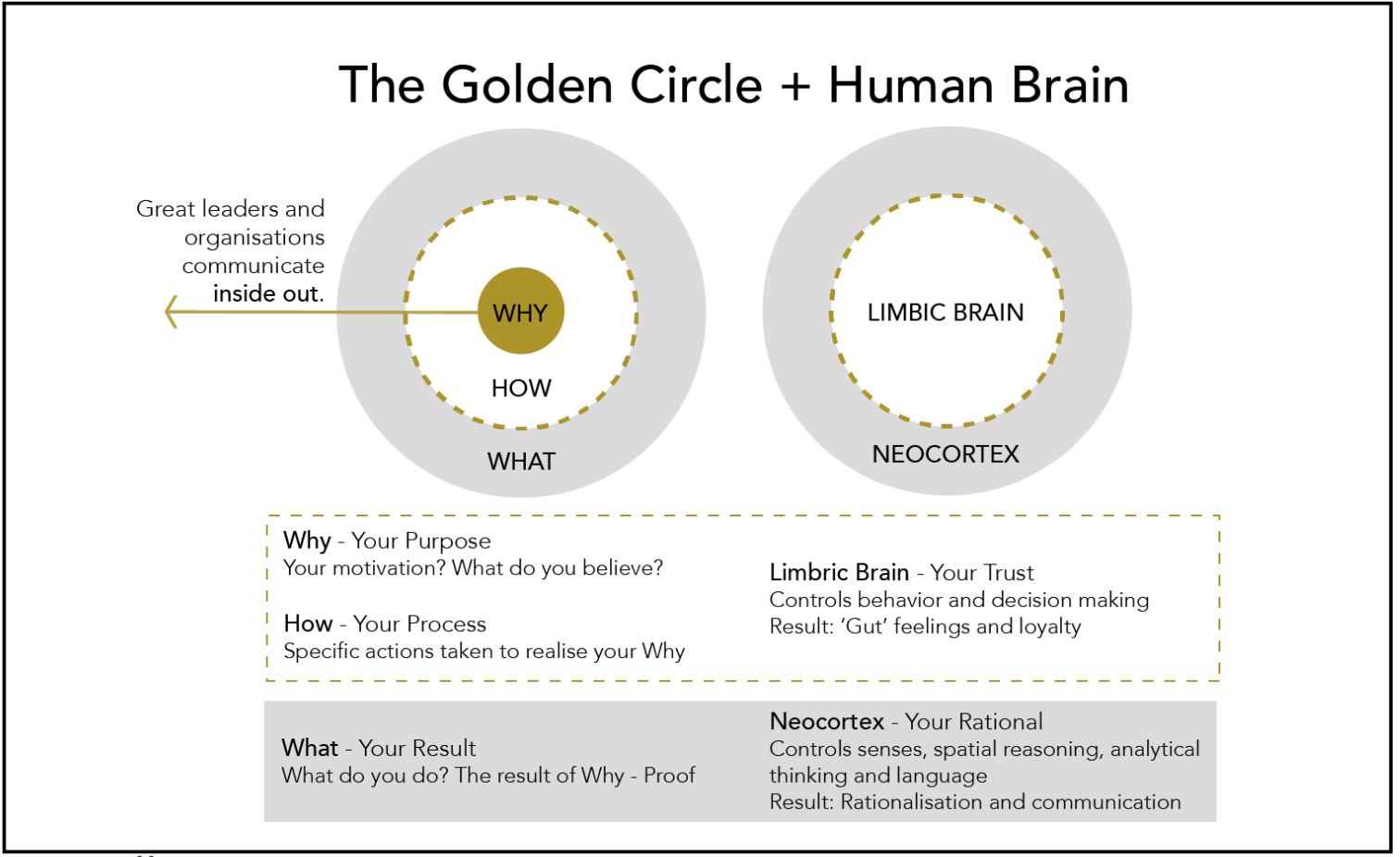 The Golden Circle + Human Brain

Great leaders and organisations communicate inside out.

WHY

HOW

WHAT

LIMBIC BRAIN

NEOCORTEX

Why - Your Purpose
Your motivation? What do you believe?

How - Your Process
Specific actions taken to realise your Why

Limbric Brain - Your Trust
Controls behavior and decision making
Result: 'Gut' feelings and loyalty

What - Your Result
What do you do? The result of Why - Proof

Neocortex - Your Rational
Controls senses, spatial reasoning, analytical thinking and language
Result: Rationalisation and communication